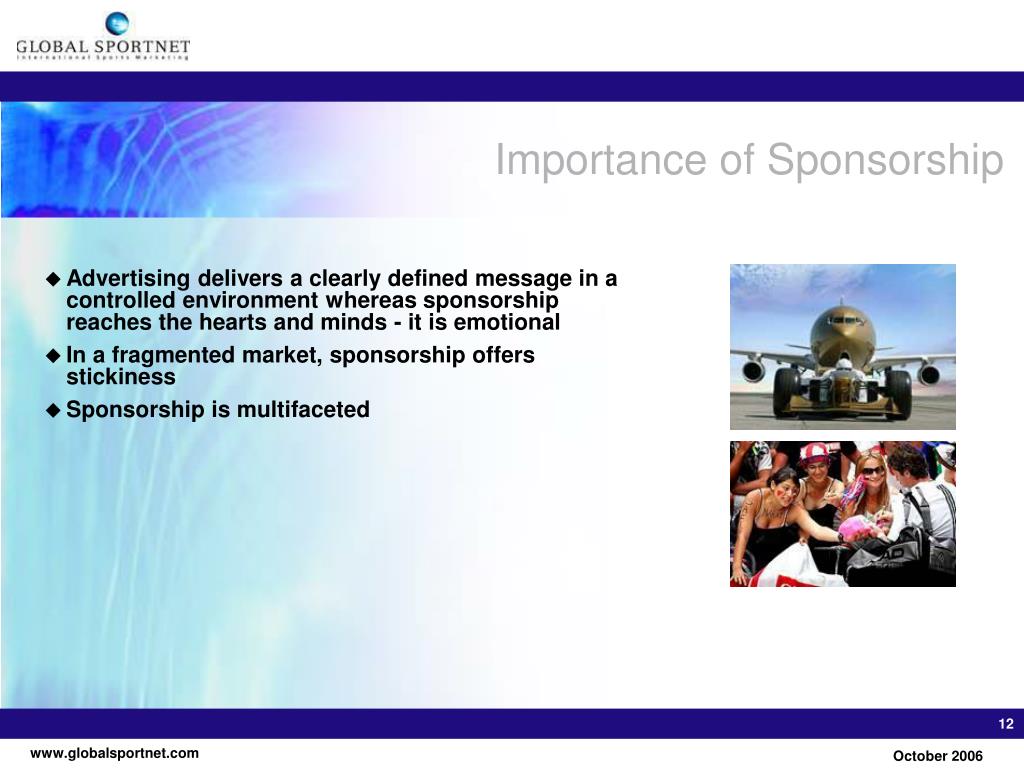 GLOBAL SPORTNET
International Sports Marketing

Importance of Sponsorship

◆ Advertising delivers a clearly defined message in a controlled environment whereas sponsorship reaches the hearts and minds - it is emotional

◆ In a fragmented market, sponsorship offers stickiness

◆ Sponsorship is multifaceted

12

www.globalsportnet.com

October 2006